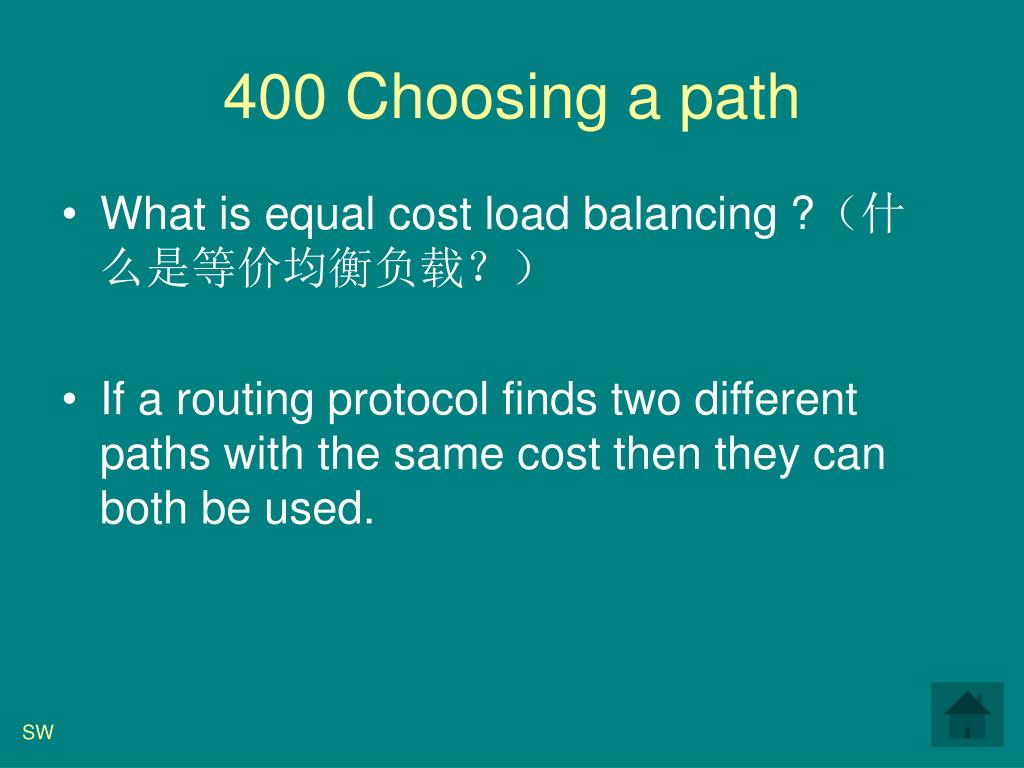 400 Choosing a path

• What is equal cost load balancing ?（什么是等价均衡负载？）

• If a routing protocol finds two different paths with the same cost then they can both be used.

SW